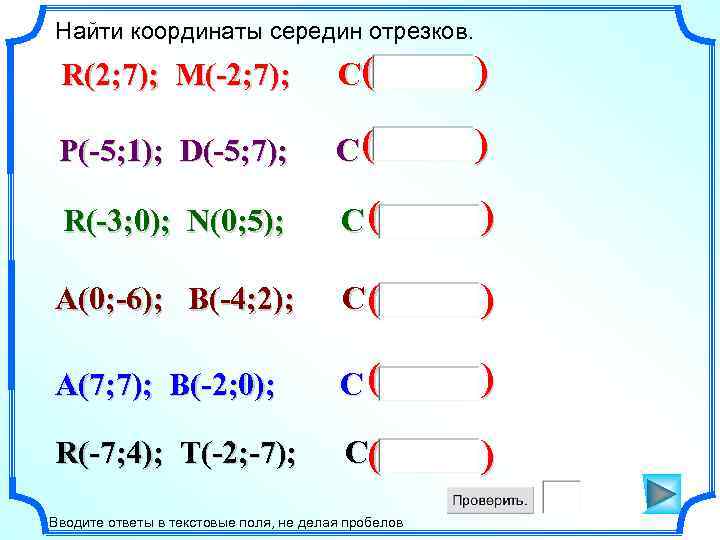 Найти координаты середин отрезков.

R(2;7); M(-2;7); C( )

P(-5;1); D(-5;7); C( )

R(-3;0); N(0;5); C( )

A(0;-6); B(-4;2); C( )

A(7;7); B(-2;0); C( )

R(-7;4); T(-2;-7); C( )

Проверить.

Вводите ответы в текстовые поля, не делая пробелов